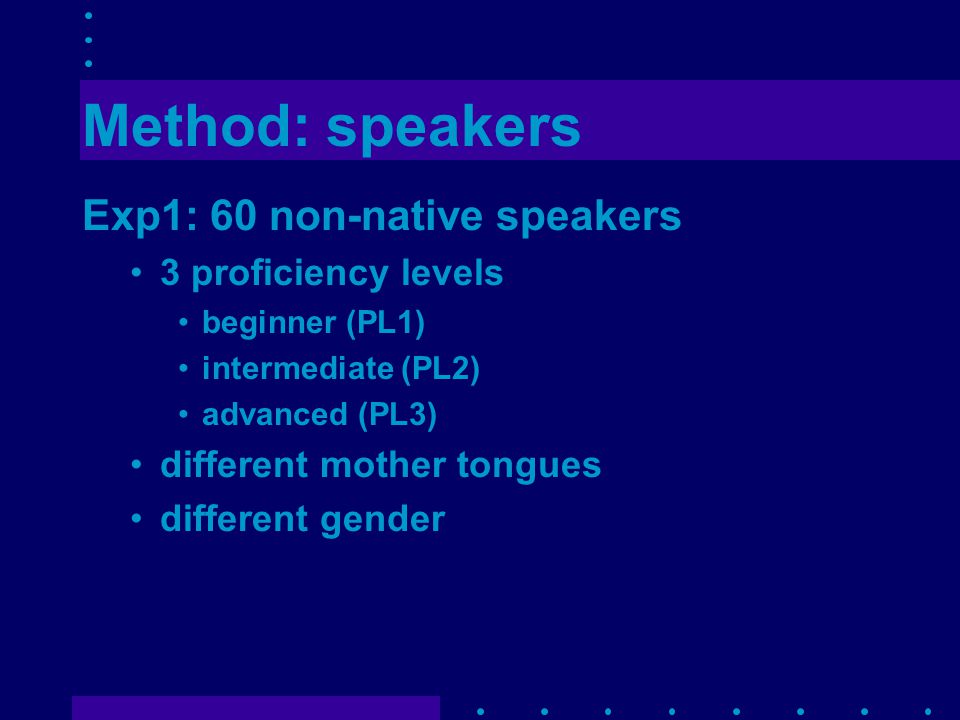 Method: speakers

Exp1: 60 non-native speakers

• 3 proficiency levels
  • beginner (PL1)
  • intermediate (PL2)
  • advanced (PL3)
• different mother tongues
• different gender